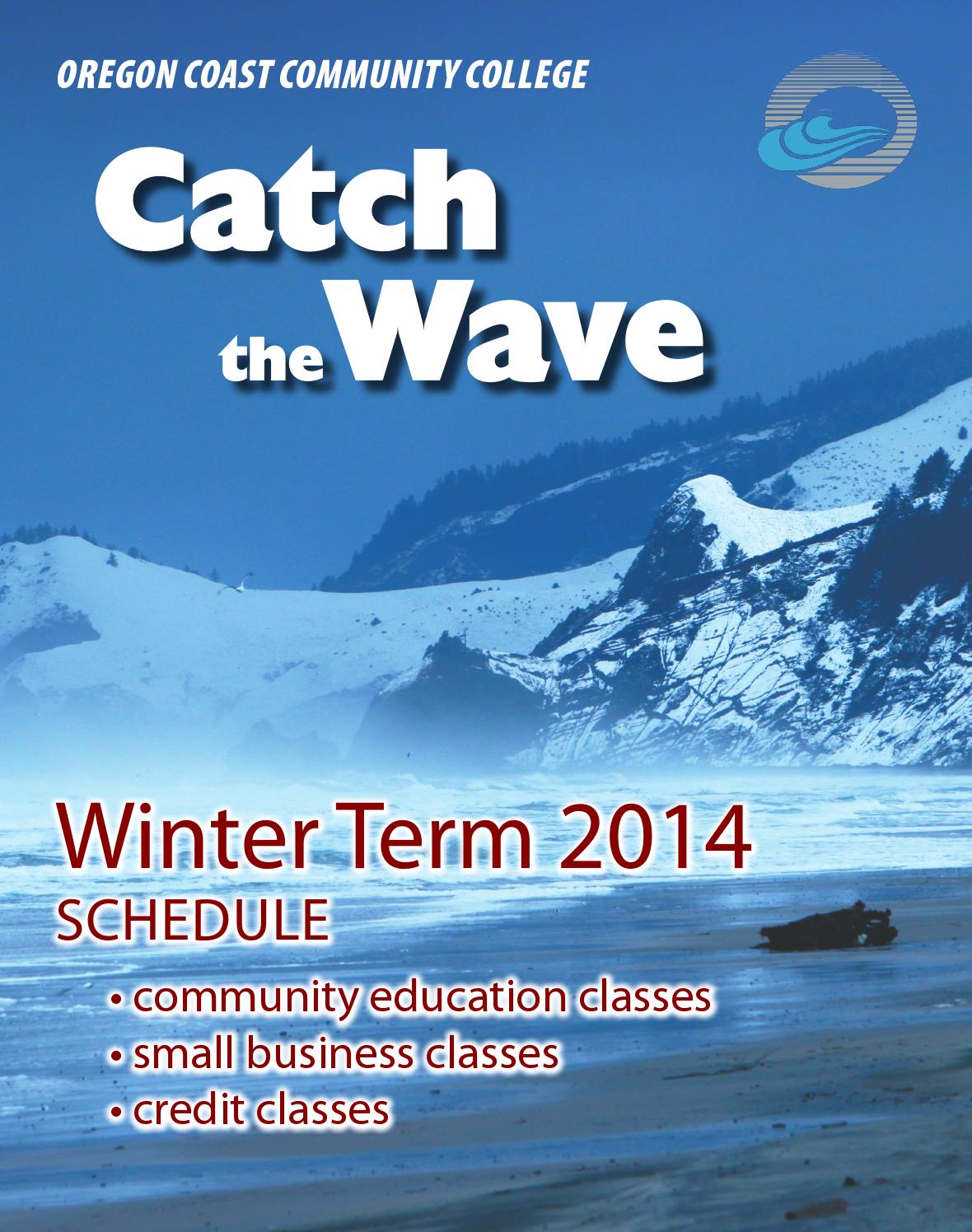 OREGON COAST COMMUNITY COLLEGE

Catch the Wave

Winter Term 2014
SCHEDULE

• community education classes
• small business classes
• credit classes